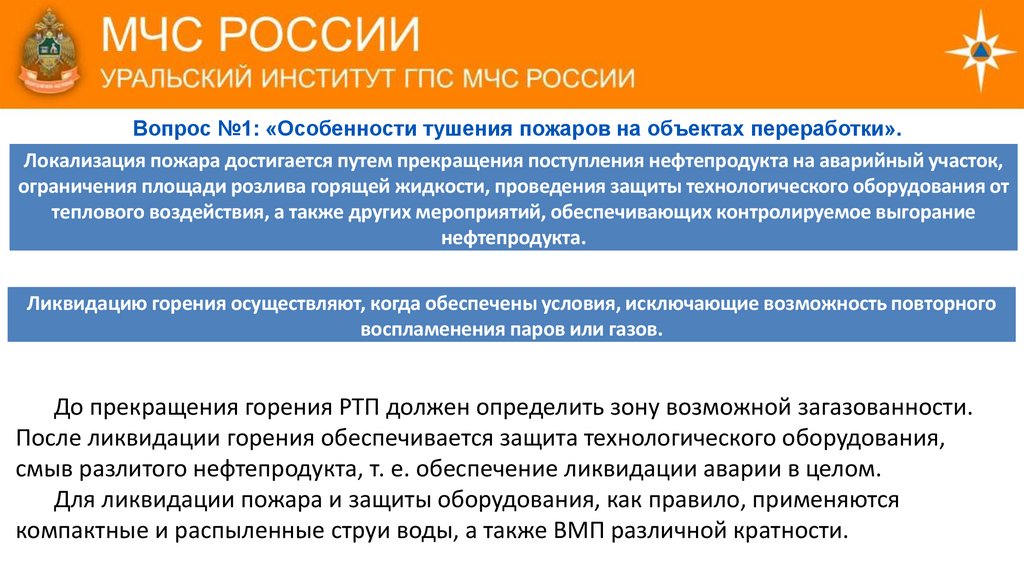 МЧС РОССИИ
УРАЛЬСКИЙ ИНСТИТУТ ГПС МЧС РОССИИ

Вопрос №1: «Особенности тушения пожаров на объектах переработки».

Локализация пожара достигается путем прекращения поступления нефтепродукта на аварийный участок, ограничения площади розлива горящей жидкости, проведения защиты технологического оборудования от теплового воздействия, а также других мероприятий, обеспечивающих контролируемое выгорание нефтепродукта.

Ликвидацию горения осуществляют, когда обеспечены условия, исключающие возможность повторного воспламенения паров или газов.

До прекращения горения РТП должен определить зону возможной загазованности. После ликвидации горения обеспечивается защита технологического оборудования, смыв разлитого нефтепродукта, т. е. обеспечение ликвидации аварии в целом.

Для ликвидации пожара и защиты оборудования, как правило, применяются компактные и распыленные струи воды, а также ВМП различной кратности.